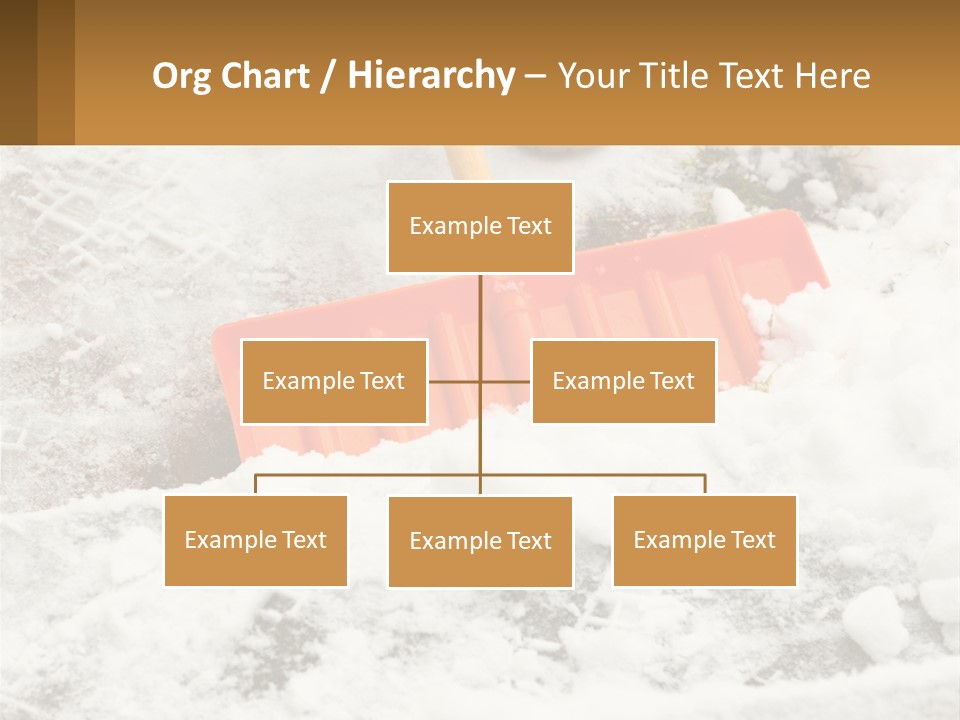 Org Chart / Hierarchy – Your Title Text Here

Example Text

Example Text

Example Text

Example Text

Example Text

Example Text